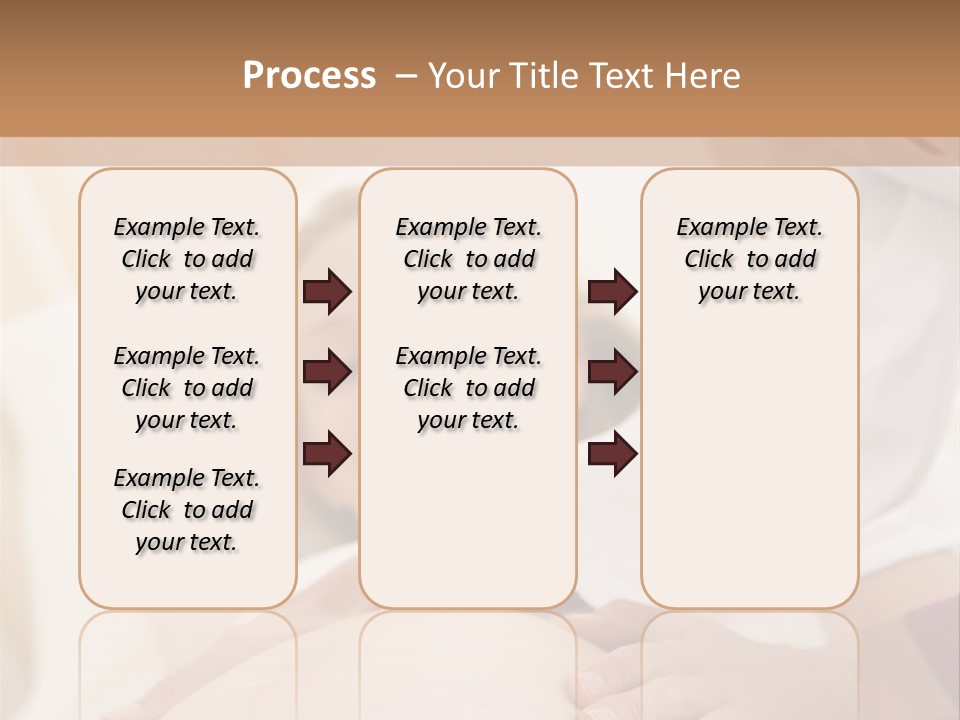 Process – Your Title Text Here

Example Text. Click to add your text.

Example Text. Click to add your text.

Example Text. Click to add your text.

Example Text. Click to add your text.

Example Text. Click to add your text.

Example Text. Click to add your text.